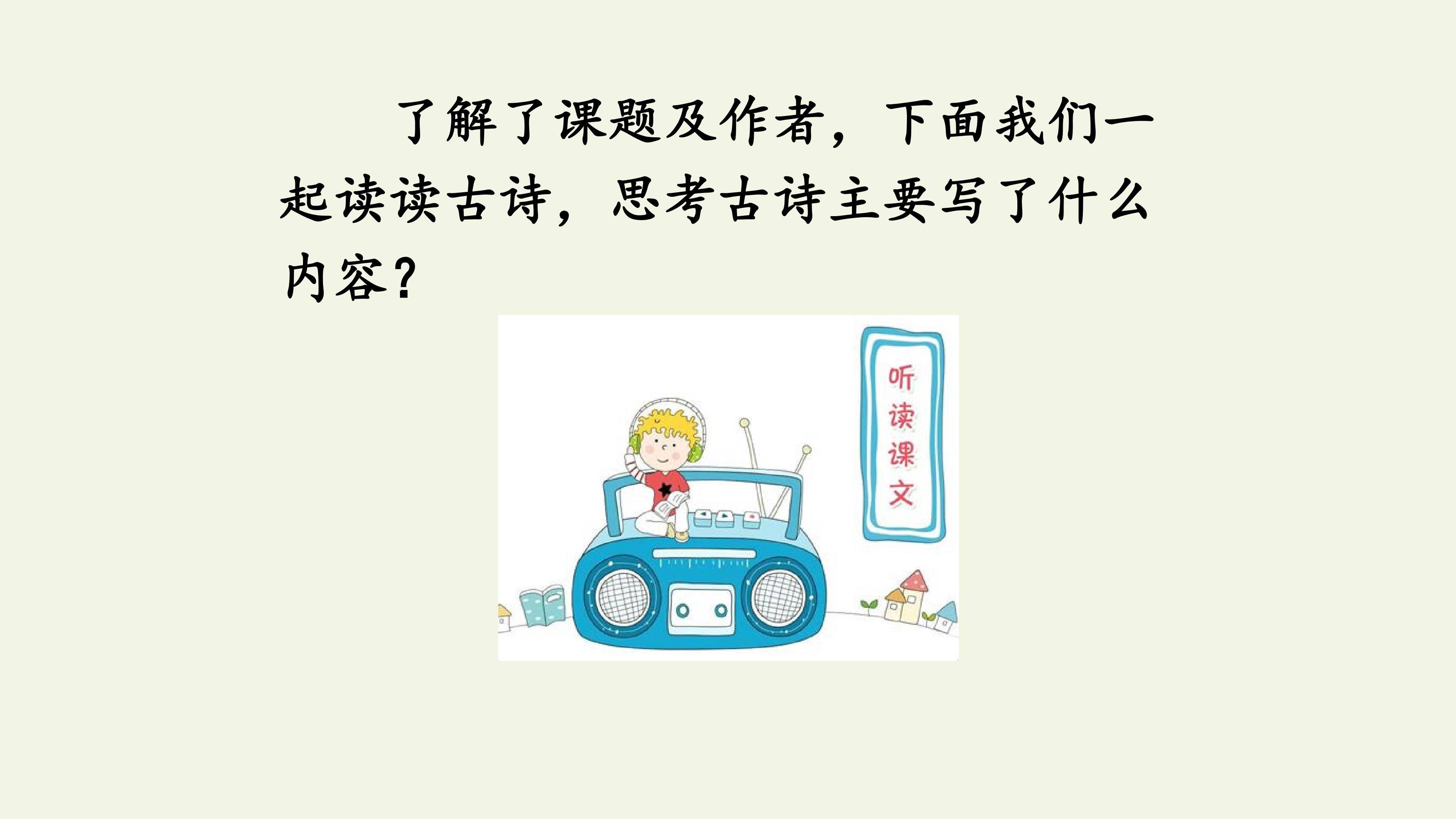 了解了课题及作者，下面我们一起读读古诗，思考古诗主要写了什么内容？

听读课文